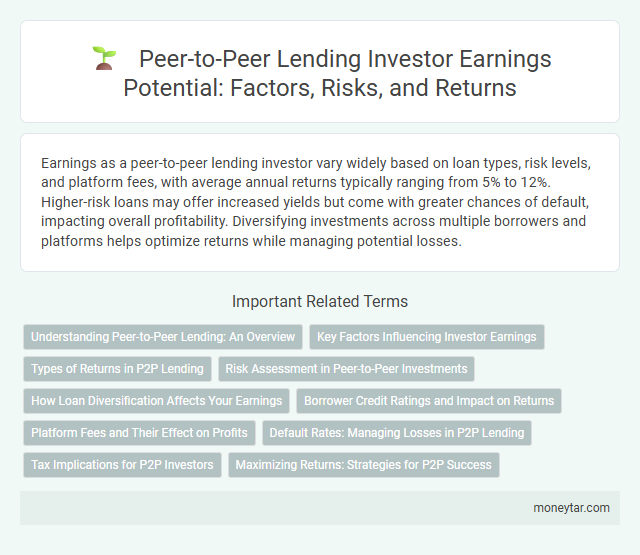 Peer-to-Peer Lending Investor Earnings Potential: Factors, Risks, and Returns

Earnings as a peer-to-peer lending investor vary widely based on loan types, risk levels, and platform fees, with average annual returns typically ranging from 5% to 12%. Higher-risk loans may offer increased yields but come with greater chances of default, impacting overall profitability. Diversifying investments across multiple borrowers and platforms helps optimize returns while managing potential losses.

Important Related Terms

Understanding Peer-to-Peer Lending: An Overview
Key Factors Influencing Investor Earnings
Types of Returns in P2P Lending
Risk Assessment in Peer-to-Peer Investments
How Loan Diversification Affects Your Earnings
Borrower Credit Ratings and Impact on Returns
Platform Fees and Their Effect on Profits
Default Rates: Managing Losses in P2P Lending
Tax Implications for P2P Investors
Maximizing Returns: Strategies for P2P Success

moneytar.com